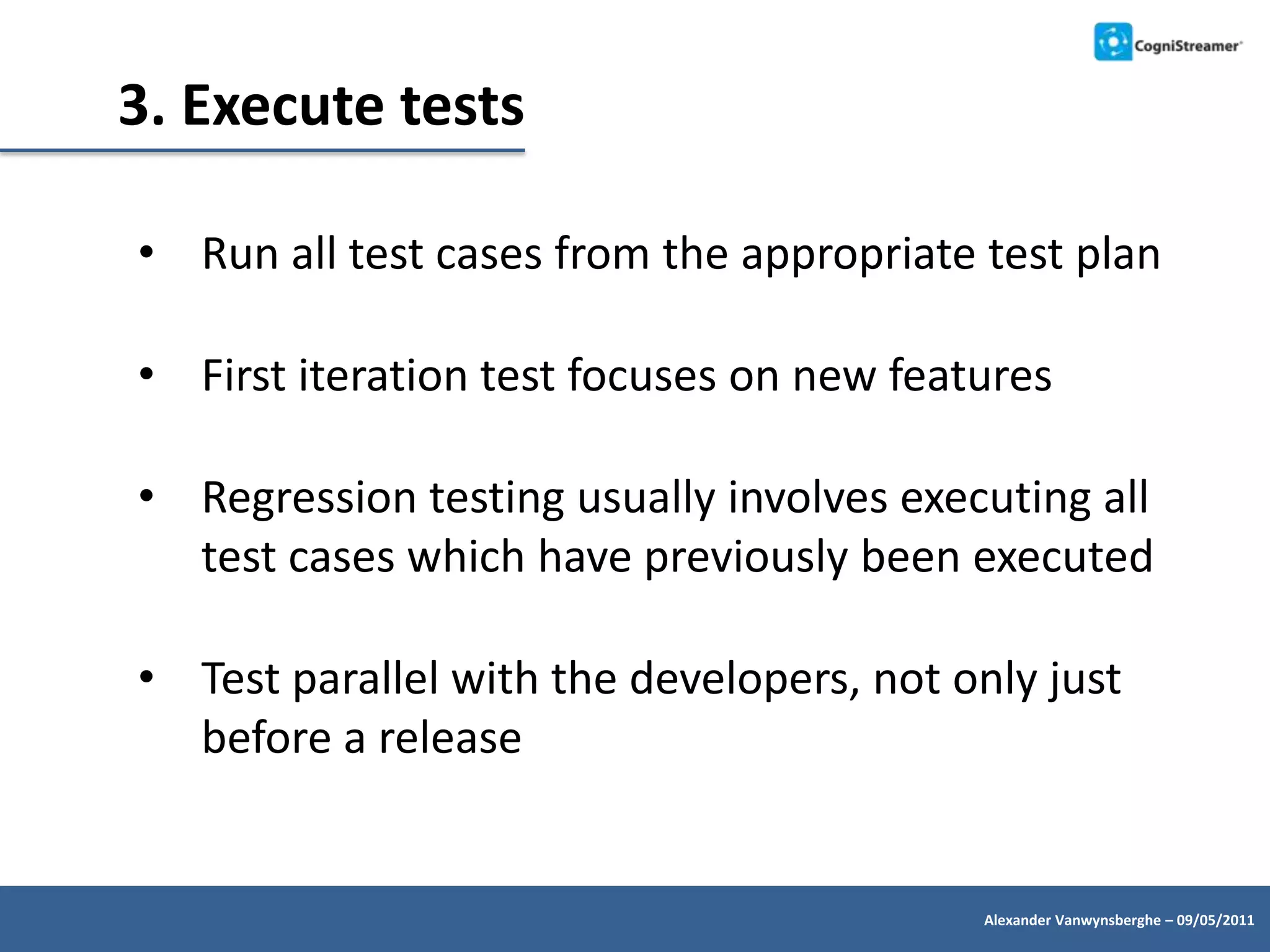 CogniStreamer

3. Execute tests

• Run all test cases from the appropriate test plan

• First iteration test focuses on new features

• Regression testing usually involves executing all test cases which have previously been executed

• Test parallel with the developers, not only just before a release

Alexander Vanwynsberghe – 09/05/2011